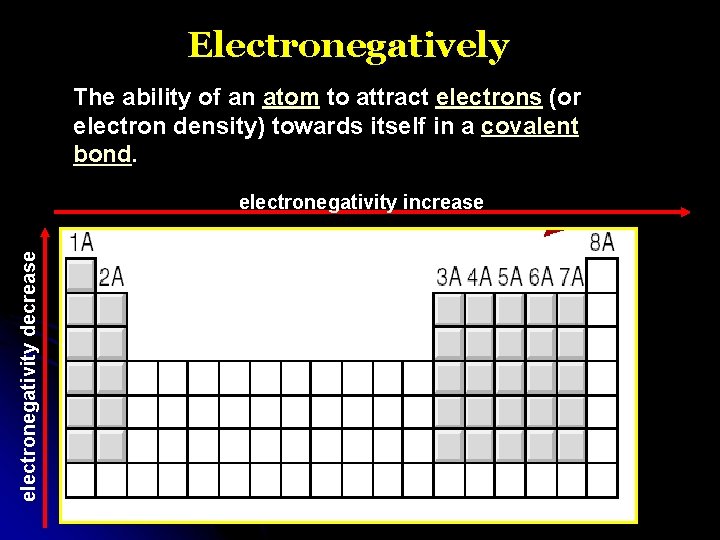 Electronegatively

The ability of an atom to attract electrons (or electron density) towards itself in a covalent bond.

electronegativity increase

electronegativity decrease

1A
2A
3A 4A 5A 6A 7A
8A